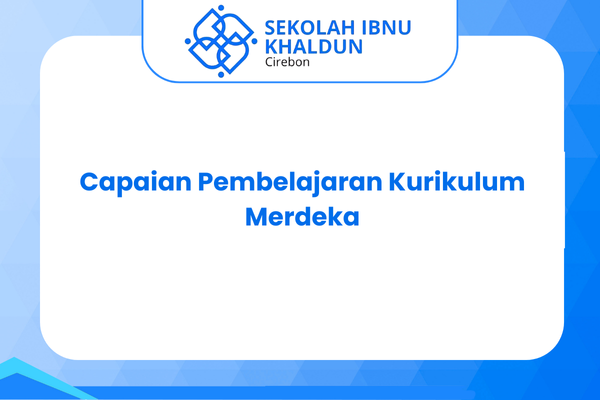 SEKOLAH IBNU KHALDUN
Cirebon

Capaian Pembelajaran Kurikulum Merdeka